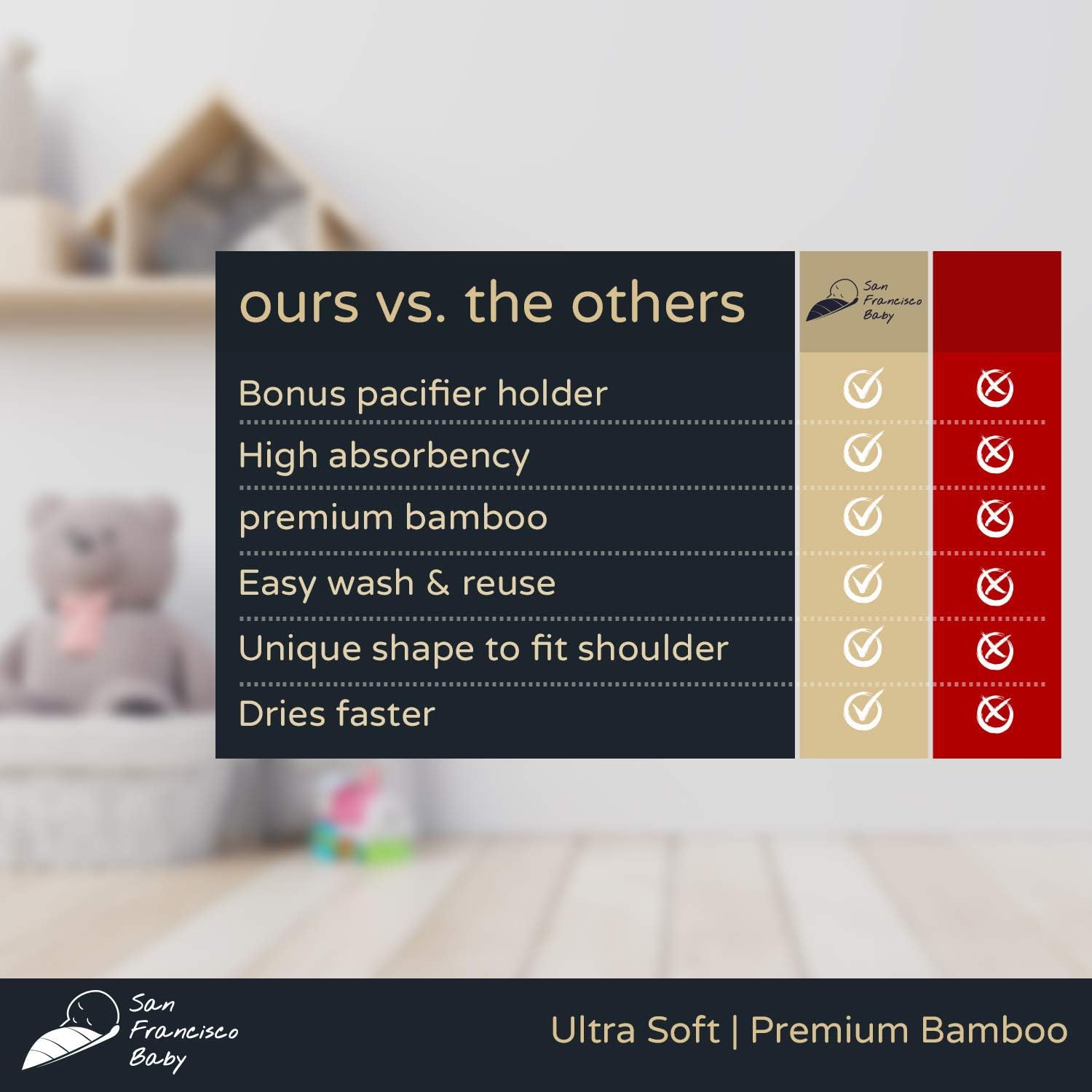 | ours vs. the others | San Francisco Baby | |
|---|---|---|
| Bonus pacifier holder | ✓ | ✗ |
| High absorbency | ✓ | ✗ |
| premium bamboo | ✓ | ✗ |
| Easy wash & reuse | ✓ | ✗ |
| Unique shape to fit shoulder | ✓ | ✗ |
| Dries faster | ✓ | ✗ |

San Francisco Baby

Ultra Soft | Premium Bamboo